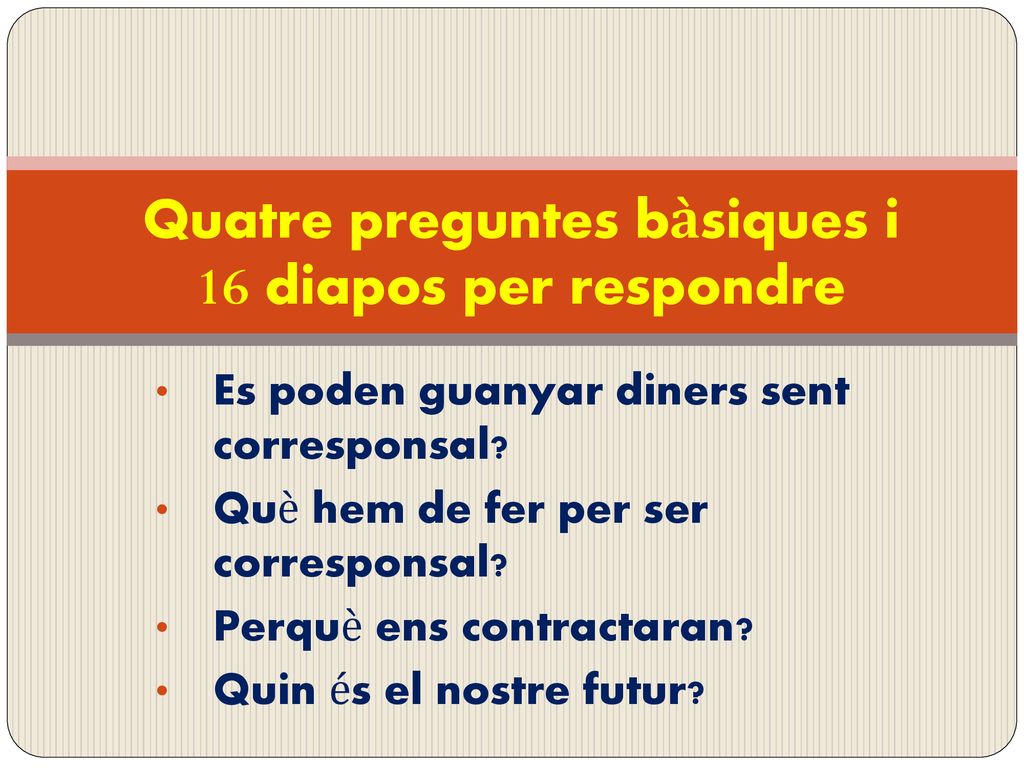 Quatre preguntes bàsiques i 16 diapos per respondre

• Es poden guanyar diners sent corresponsal?
• Què hem de fer per ser corresponsal?
• Perquè ens contractaran?
• Quin és el nostre futur?